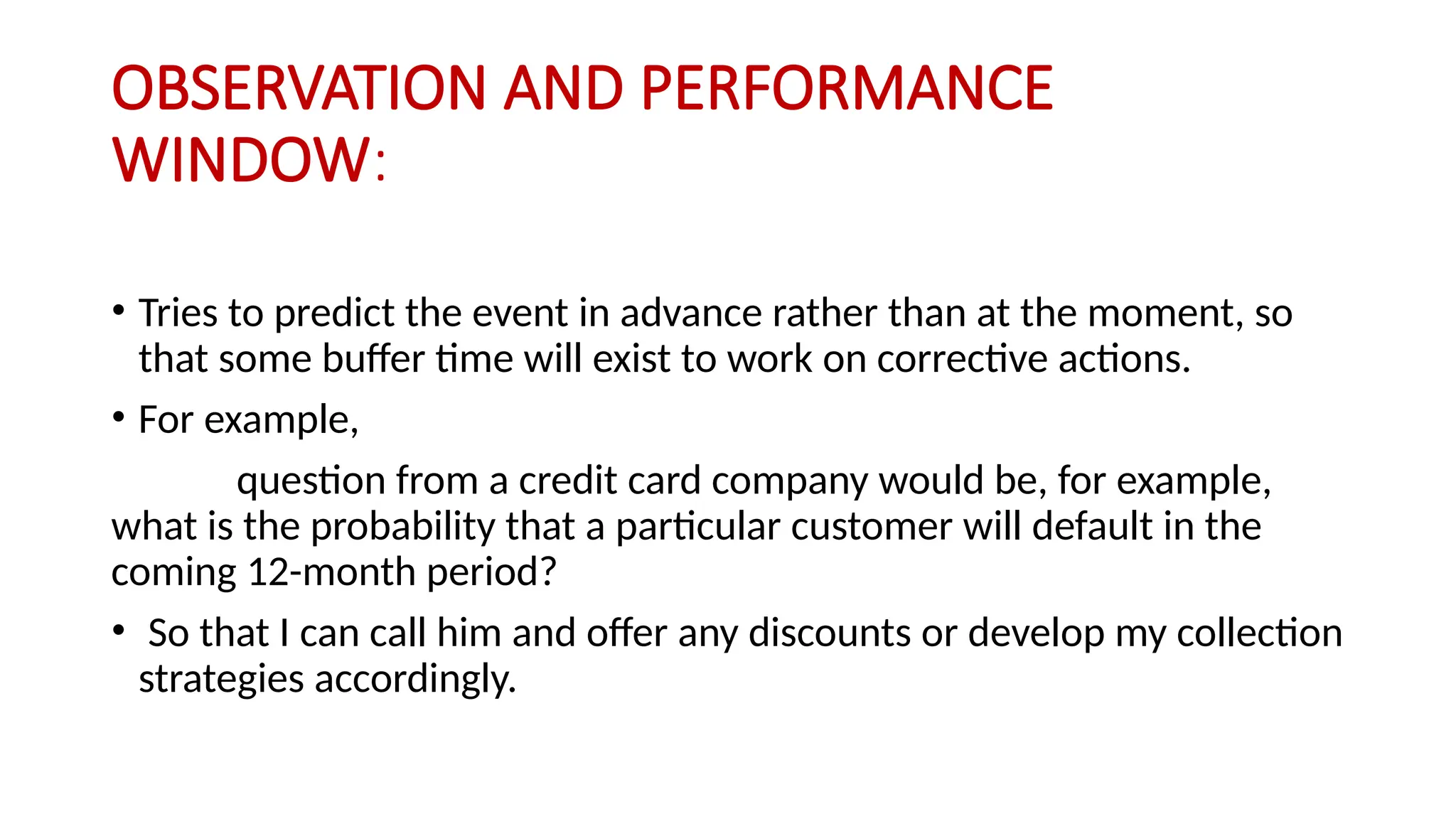 OBSERVATION AND PERFORMANCE WINDOW:

• Tries to predict the event in advance rather than at the moment, so that some buffer time will exist to work on corrective actions.

• For example,

question from a credit card company would be, for example, what is the probability that a particular customer will default in the coming 12-month period?

• So that I can call him and offer any discounts or develop my collection strategies accordingly.